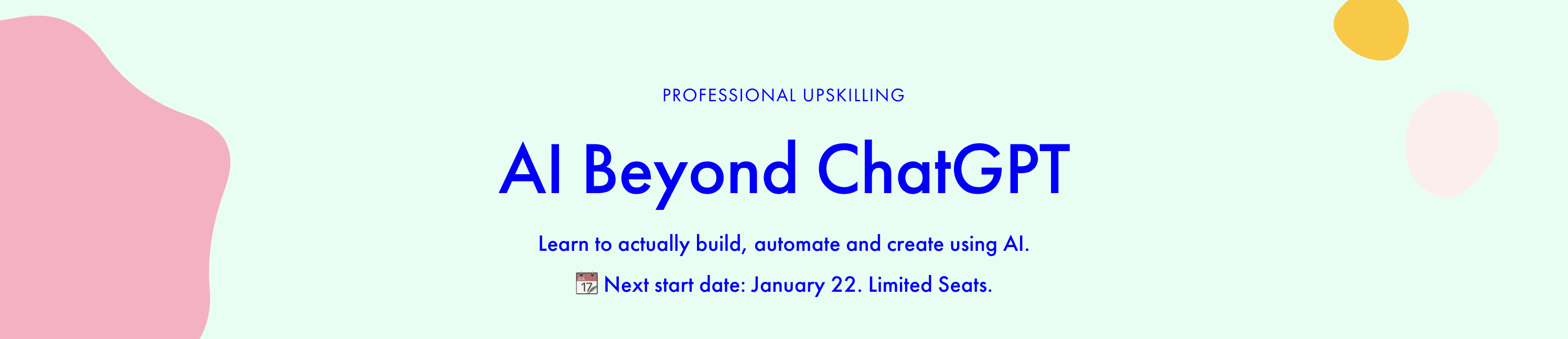 PROFESSIONAL UPSKILLING

AI Beyond ChatGPT

Learn to actually build, automate and create using AI.

📆 Next start date: January 22. Limited Seats.